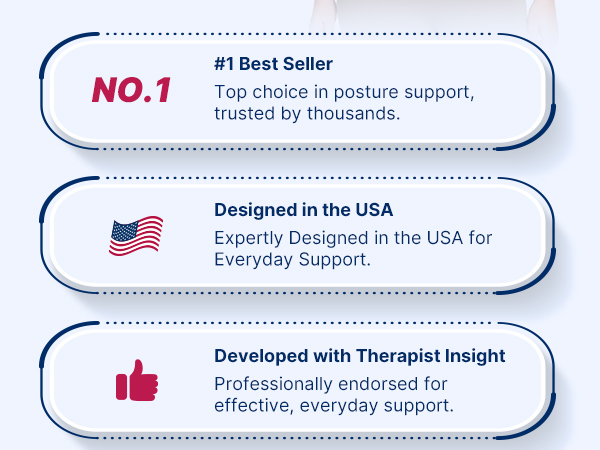 NO.1

#1 Best Seller

Top choice in posture support, trusted by thousands.

Designed in the USA

Expertly Designed in the USA for Everyday Support.

Developed with Therapist Insight

Professionally endorsed for effective, everyday support.